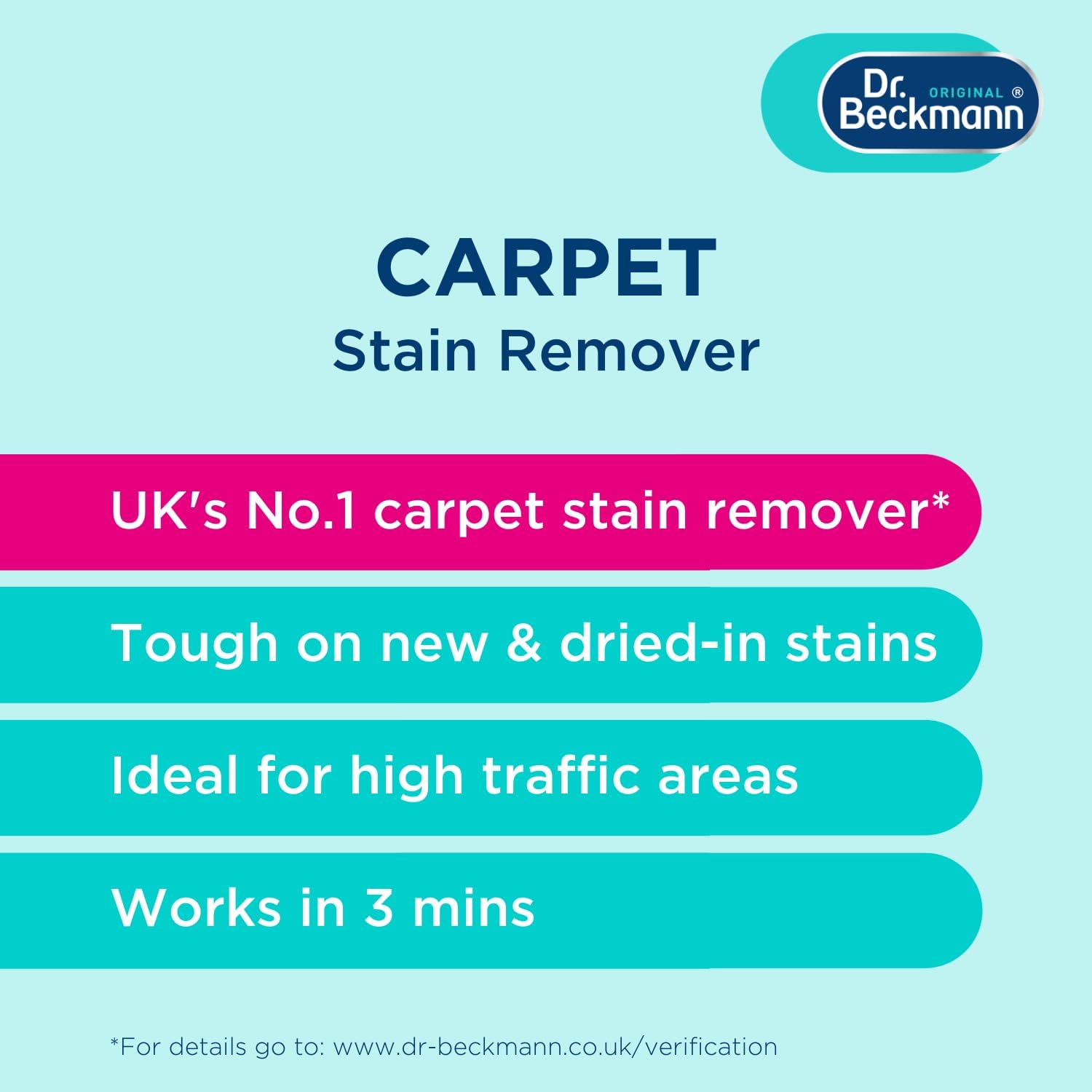 Dr. Beckmann ORIGINAL ®

CARPET
Stain Remover

UK's No.1 carpet stain remover*

Tough on new & dried-in stains

Ideal for high traffic areas

Works in 3 mins

*For details go to: www.dr-beckmann.co.uk/verification